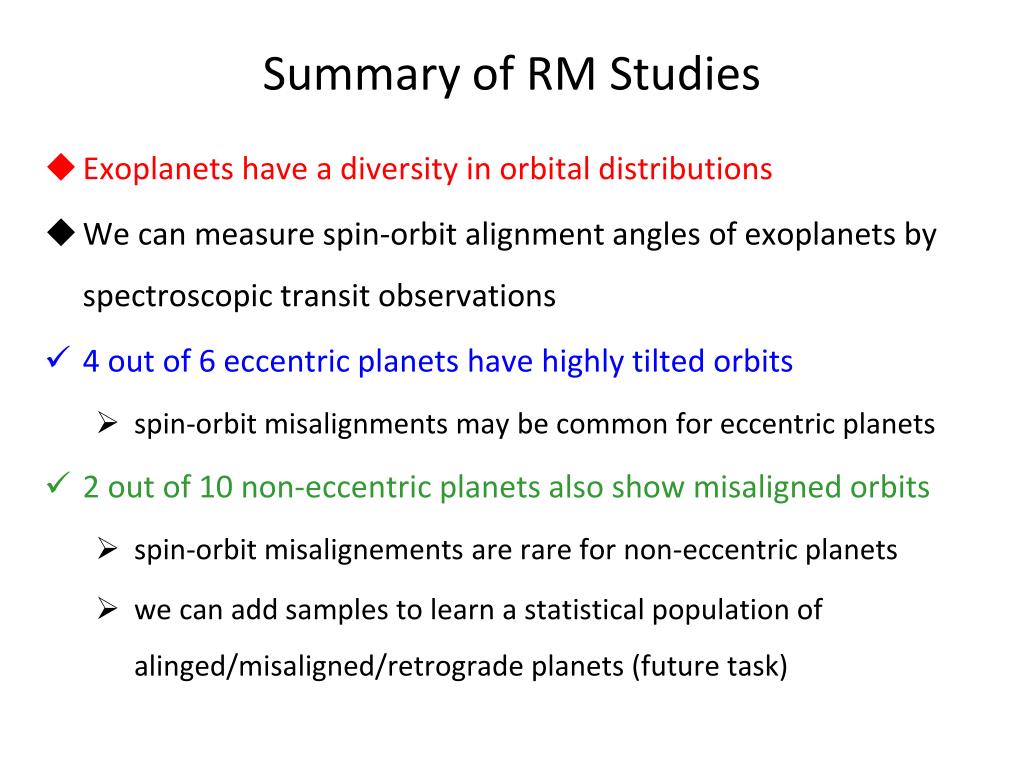 Summary of RM Studies

◆ Exoplanets have a diversity in orbital distributions

◆ We can measure spin-orbit alignment angles of exoplanets by spectroscopic transit observations

✓ 4 out of 6 eccentric planets have highly tilted orbits

➢ spin-orbit misalignments may be common for eccentric planets

✓ 2 out of 10 non-eccentric planets also show misaligned orbits

➢ spin-orbit misalignements are rare for non-eccentric planets

➢ we can add samples to learn a statistical population of alinged/misaligned/retrograde planets (future task)